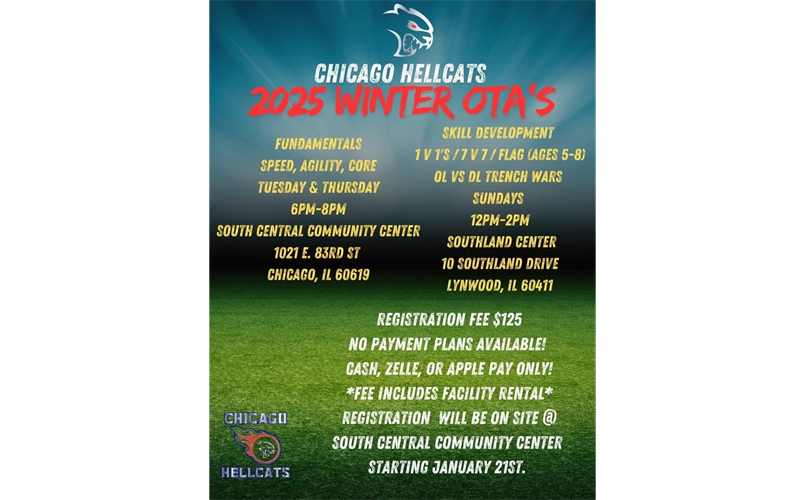 CHICAGO HELLCATS
2025 WINTER OTA'S

FUNDAMENTALS
SPEED, AGILITY, CORE
TUESDAY & THURSDAY
6PM-8PM
SOUTH CENTRAL COMMUNITY CENTER
1021 E. 83RD ST
CHICAGO, IL 60619

SKILL DEVELOPMENT
1 V 1'S / 7 V 7 / FLAG (AGES 5-8)
OL VS DL TRENCH WARS
SUNDAYS
12PM-2PM
SOUTHLAND CENTER
10 SOUTHLAND DRIVE
LYNWOOD, IL 60411

REGISTRATION FEE $125
NO PAYMENT PLANS AVAILABLE!
CASH, ZELLE, OR APPLE PAY ONLY!
*FEE INCLUDES FACILITY RENTAL*
REGISTRATION WILL BE ON SITE @
SOUTH CENTRAL COMMUNITY CENTER
STARTING JANUARY 21ST.

CHICAGO
HELLCATS